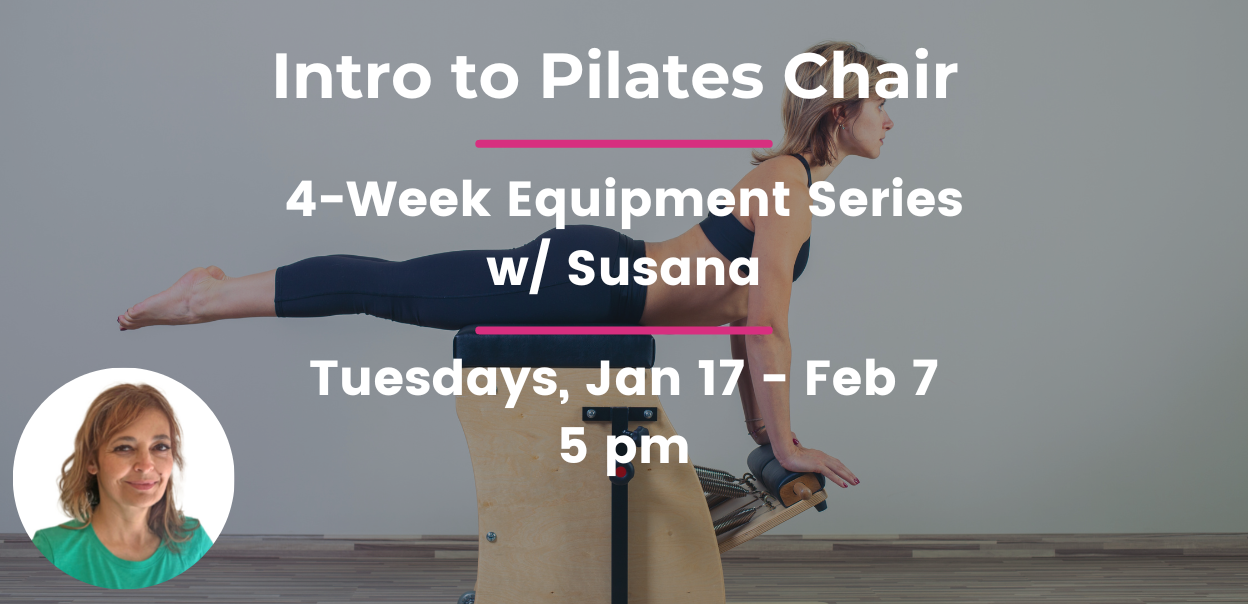 Intro to Pilates Chair

4-Week Equipment Series w/ Susana

Tuesdays, Jan 17 - Feb 7
5 pm